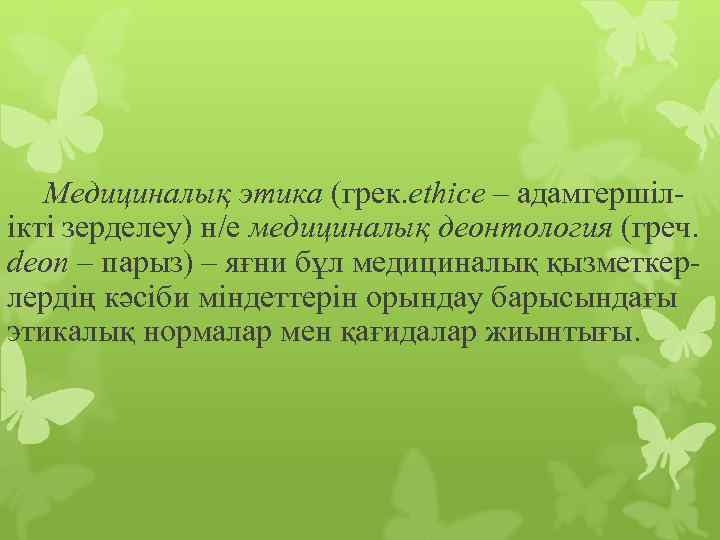 Медициналық этика (грек.ethice – адамгершілікті зерделеу) н/е медициналық деонтология (греч. deon – парыз) – яғни бұл медициналық қызметкерлердің кәсіби міндеттерін орындау барысындағы этикалық нормалар мен қағидалар жиынтығы.